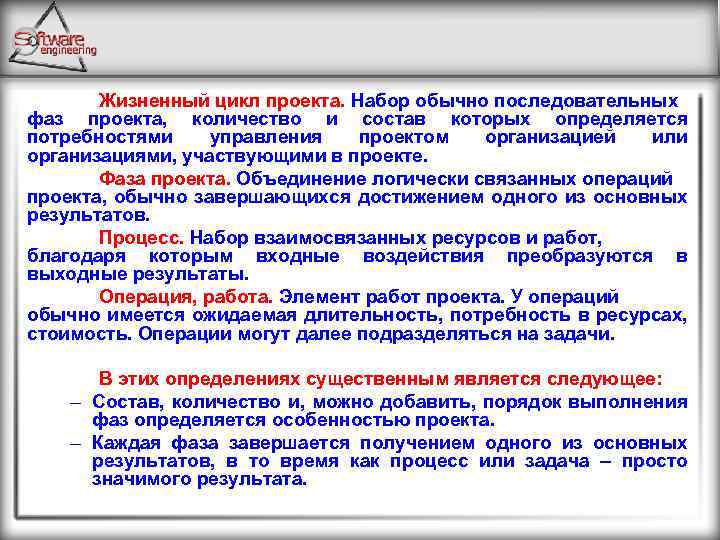 Software engineering

Жизненный цикл проекта. Набор обычно последовательных фаз проекта, количество и состав которых определяется потребностями управления проектом организацией или организациями, участвующими в проекте.

Фаза проекта. Объединение логически связанных операций проекта, обычно завершающихся достижением одного из основных результатов.

Процесс. Набор взаимосвязанных ресурсов и работ, благодаря которым входные воздействия преобразуются в выходные результаты.

Операция, работа. Элемент работ проекта. У операций обычно имеется ожидаемая длительность, потребность в ресурсах, стоимость. Операции могут далее подразделяться на задачи.

В этих определениях существенным является следующее:

– Состав, количество и, можно добавить, порядок выполнения фаз определяется особенностью проекта.

– Каждая фаза завершается получением одного из основных результатов, в то время как процесс или задача – просто значимого результата.